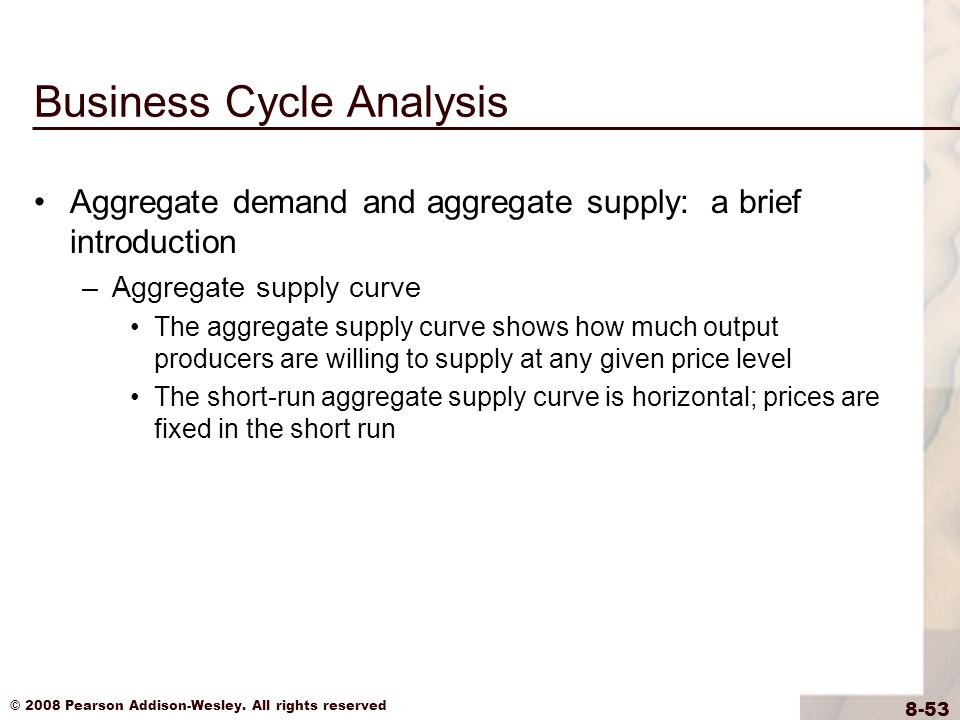 Business Cycle Analysis

• Aggregate demand and aggregate supply: a brief introduction

– Aggregate supply curve

• The aggregate supply curve shows how much output producers are willing to supply at any given price level

• The short-run aggregate supply curve is horizontal; prices are fixed in the short run

© 2008 Pearson Addison-Wesley. All rights reserved

8-53